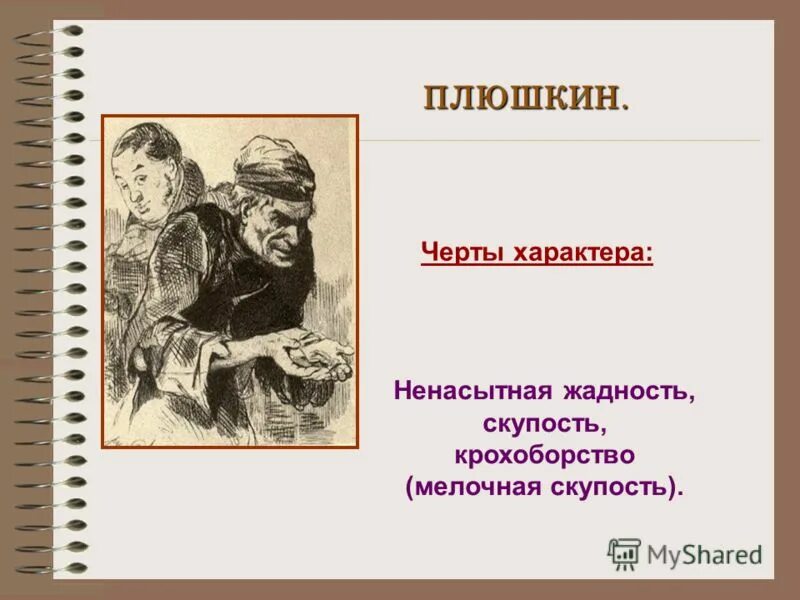 ПЛЮШКИН.

Черты характера:

Ненасытная жадность, скупость, крохоборство (мелочная скупость).

MyShared